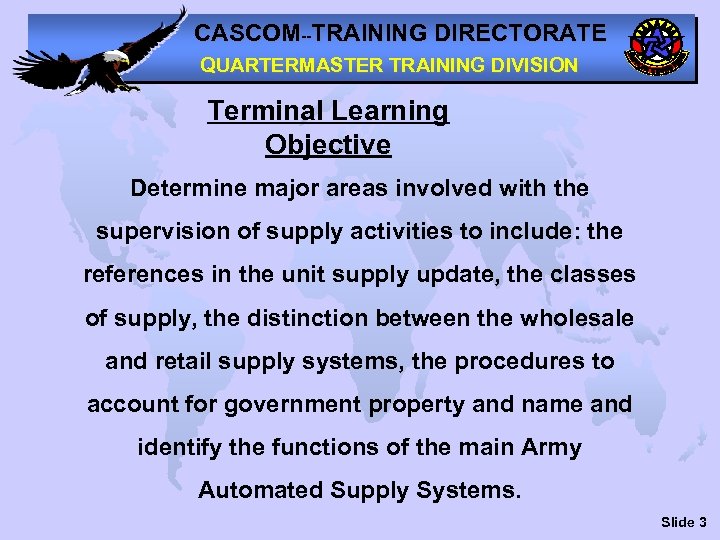 CASCOM--TRAINING DIRECTORATE
QUARTERMASTER TRAINING DIVISION

Terminal Learning Objective

Determine major areas involved with the supervision of supply activities to include: the references in the unit supply update, the classes of supply, the distinction between the wholesale and retail supply systems, the procedures to account for government property and name and identify the functions of the main Army Automated Supply Systems.

Slide 3